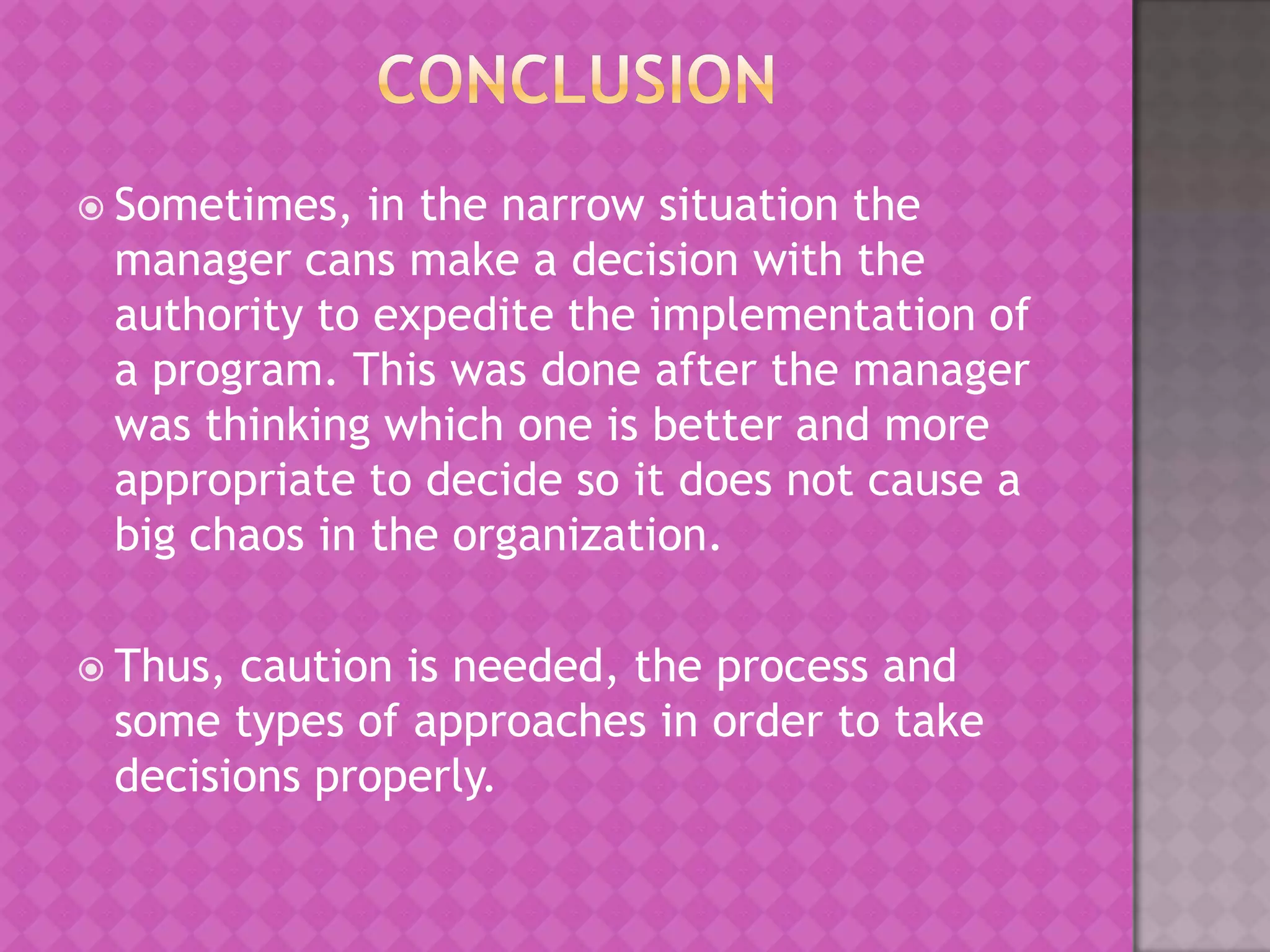 CONCLUSION

Sometimes, in the narrow situation the manager cans make a decision with the authority to expedite the implementation of a program. This was done after the manager was thinking which one is better and more appropriate to decide so it does not cause a big chaos in the organization.

Thus, caution is needed, the process and some types of approaches in order to take decisions properly.